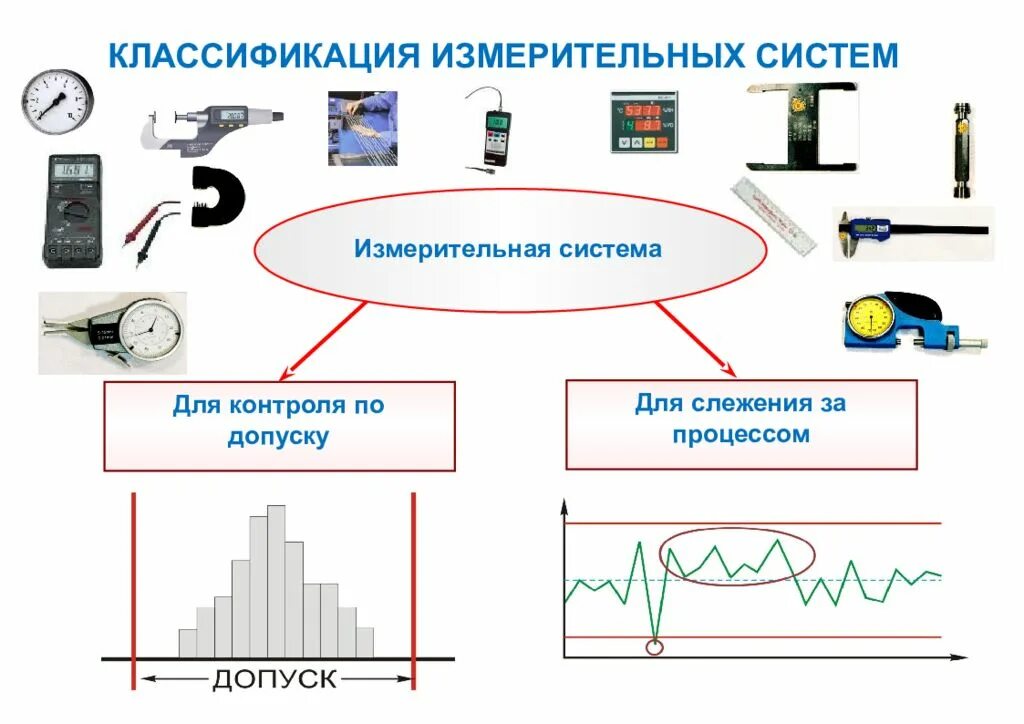 КЛАССИФИКАЦИЯ ИЗМЕРИТЕЛЬНЫХ СИСТЕМ

Измерительная система

Для контроля по допуску

Для слежения за процессом

ДОПУСК